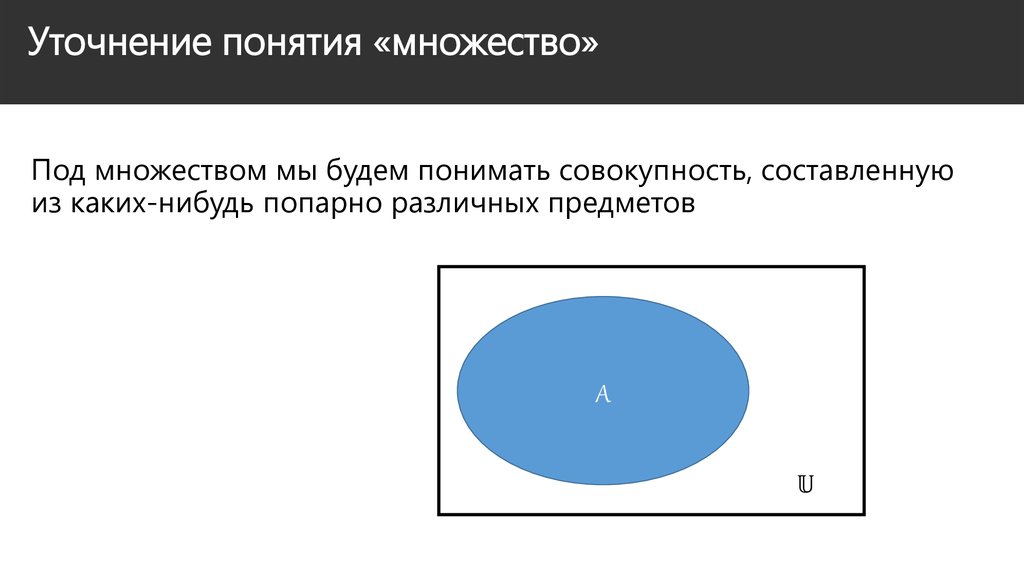 Уточнение понятия «множество»

Под множеством мы будем понимать совокупность, составленную из каких-нибудь попарно различных предметов

$A$

$\mathbb{U}$